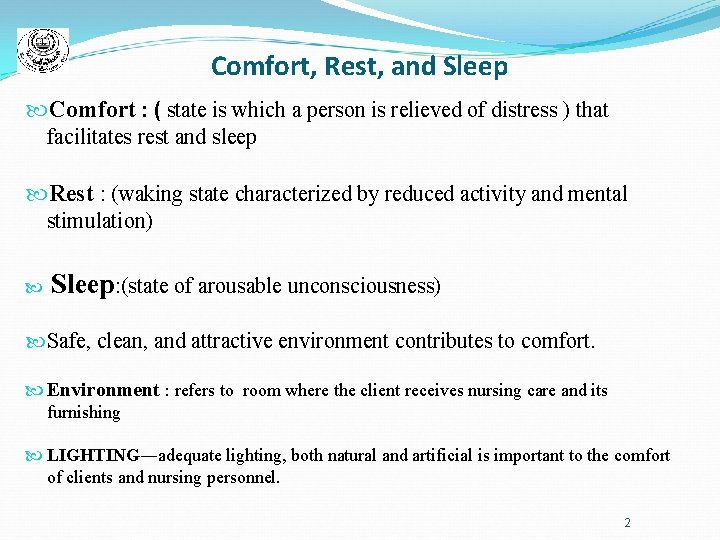 Comfort, Rest, and Sleep

Comfort : ( state is which a person is relieved of distress ) that facilitates rest and sleep

Rest : (waking state characterized by reduced activity and mental stimulation)

Sleep:(state of arousable unconsciousness)

Safe, clean, and attractive environment contributes to comfort.

Environment : refers to room where the client receives nursing care and its furnishing

LIGHTING—adequate lighting, both natural and artificial is important to the comfort of clients and nursing personnel.

2